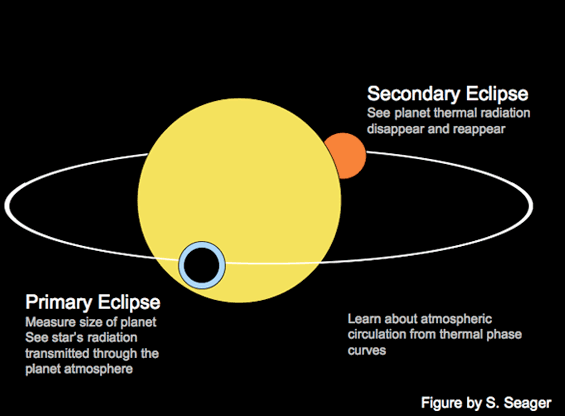 Secondary Eclipse
See planet thermal radiation disappear and reappear

Primary Eclipse
Measure size of planet
See star's radiation transmitted through the planet atmosphere

Learn about atmospheric circulation from thermal phase curves

Figure by S. Seager